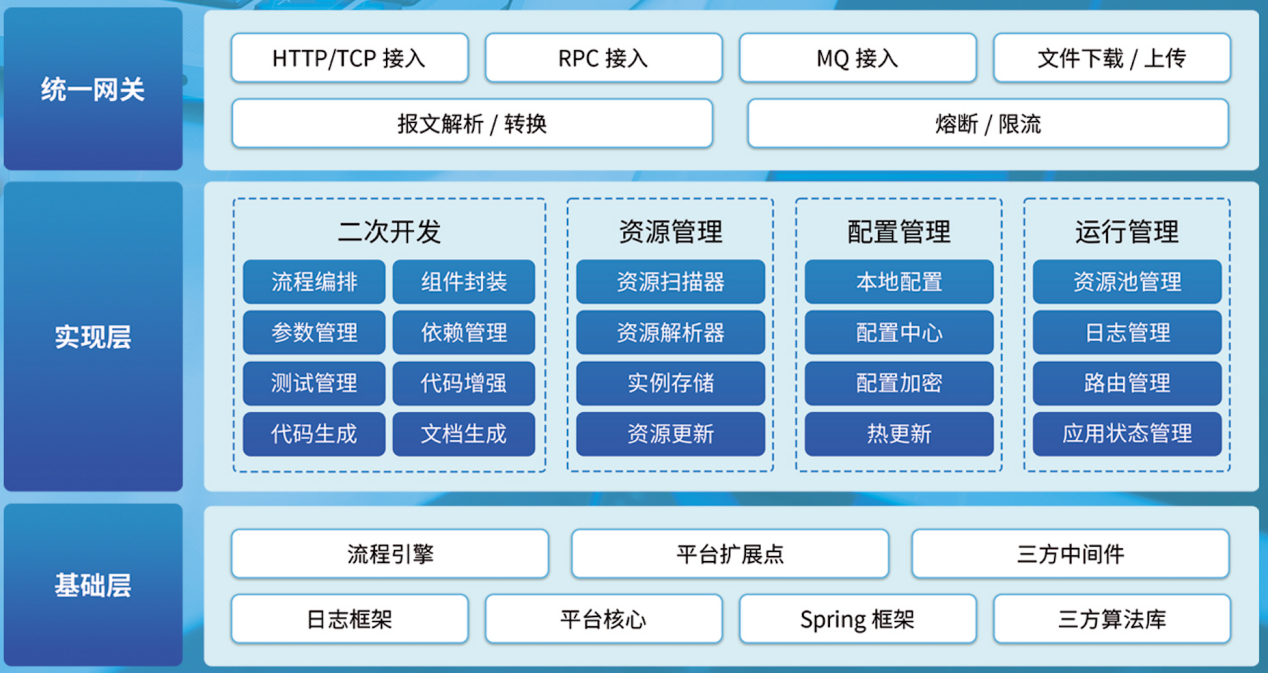 统一网关

HTTP/TCP 接入
RPC 接入
MQ 接入
文件下载 / 上传
报文解析 / 转换
熔断 / 限流

实现层

二次开发
流程编排
组件封装
参数管理
依赖管理
测试管理
代码增强
代码生成
文档生成

资源管理
资源扫描器
资源解析器
实例存储
资源更新

配置管理
本地配置
配置中心
配置加密
热更新

运行管理
资源池管理
日志管理
路由管理
应用状态管理

基础层

流程引擎
平台扩展点
三方中间件
日志框架
平台核心
Spring 框架
三方算法库